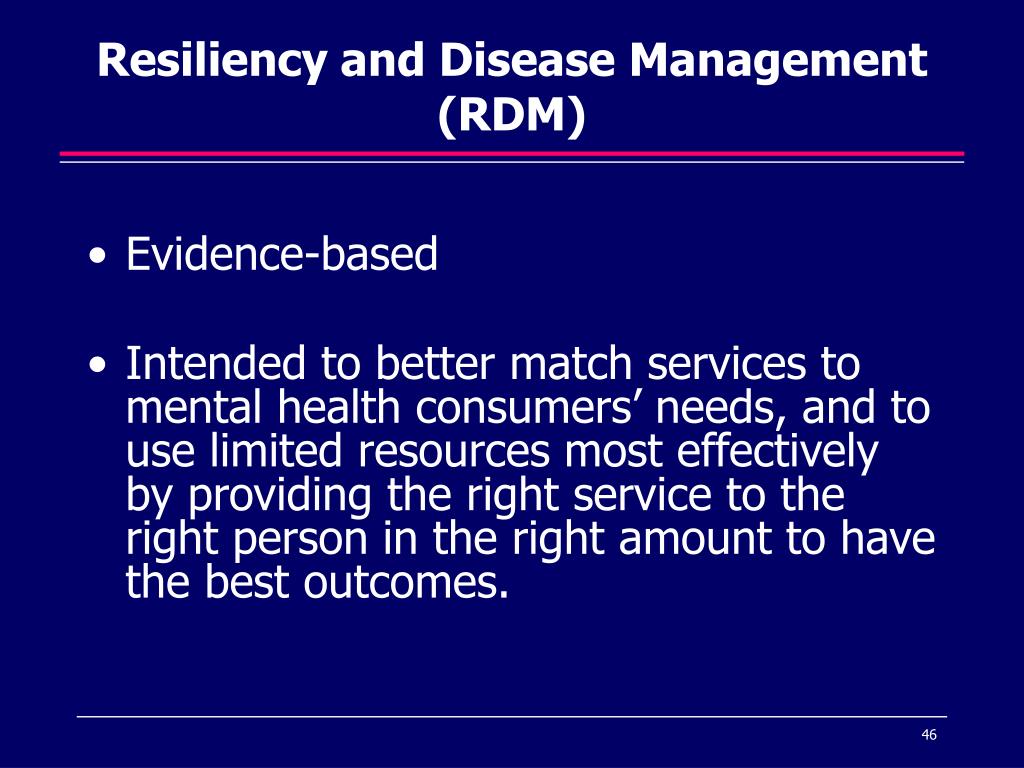 Resiliency and Disease Management (RDM)

• Evidence-based

• Intended to better match services to mental health consumers’ needs, and to use limited resources most effectively by providing the right service to the right person in the right amount to have the best outcomes.

46